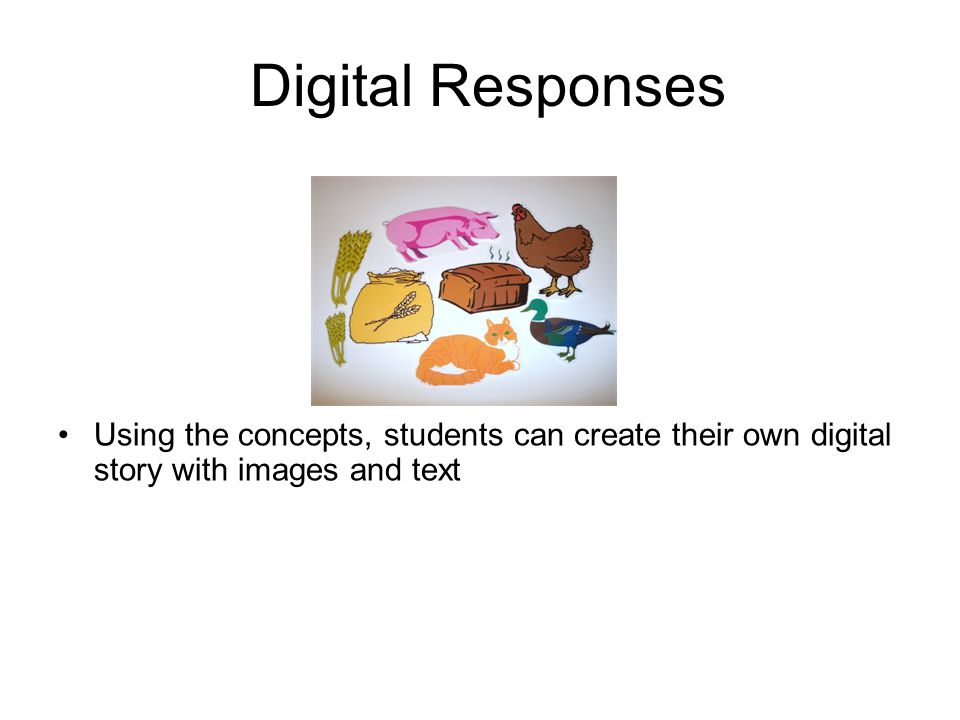 Digital Responses

• Using the concepts, students can create their own digital story with images and text